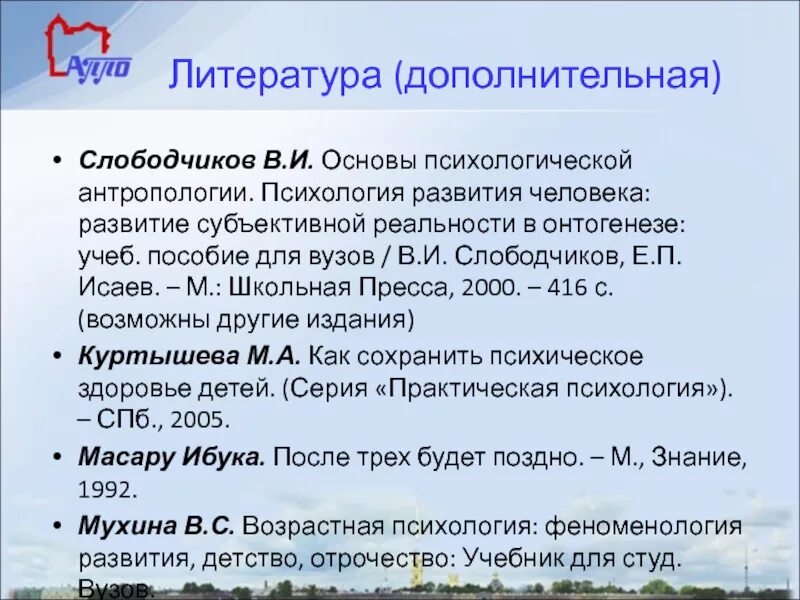 АППО

Литература (дополнительная)

• Слободчиков В.И. Основы психологической антропологии. Психология развития человека: развитие субъективной реальности в онтогенезе: учеб. пособие для вузов / В.И. Слободчиков, Е.П. Исаев. – М.: Школьная Пресса, 2000. – 416 с. (возможны другие издания)

• Куртышева М.А. Как сохранить психическое здоровье детей. (Серия «Практическая психология»). – СПб., 2005.

• Масару Ибука. После трех будет поздно. – М., Знание, 1992.

• Мухина В.С. Возрастная психология: феноменология развития, детство, отрочество: Учебник для студ. Вузов.